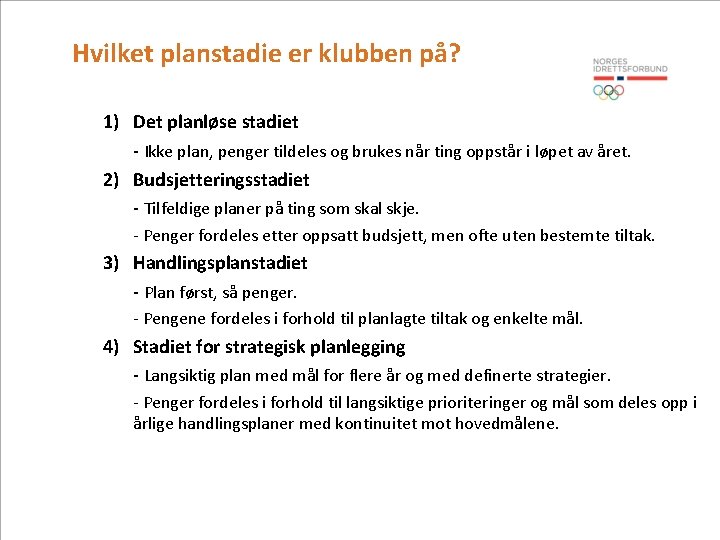 Hvilket planstadie er klubben på?

NORGES IDRETTSFORBUND

1) Det planløse stadiet

- Ikke plan, penger tildeles og brukes når ting oppstår i løpet av året.

2) Budsjetteringsstadiet

- Tilfeldige planer på ting som skal skje.

- Penger fordeles etter oppsatt budsjett, men ofte uten bestemte tiltak.

3) Handlingsplanstadiet

- Plan først, så penger.

- Pengene fordeles i forhold til planlagte tiltak og enkelte mål.

4) Stadiet for strategisk planlegging

- Langsiktig plan med mål for flere år og med definerte strategier.

- Penger fordeles i forhold til langsiktige prioriteringer og mål som deles opp i årlige handlingsplaner med kontinuitet mot hovedmålene.